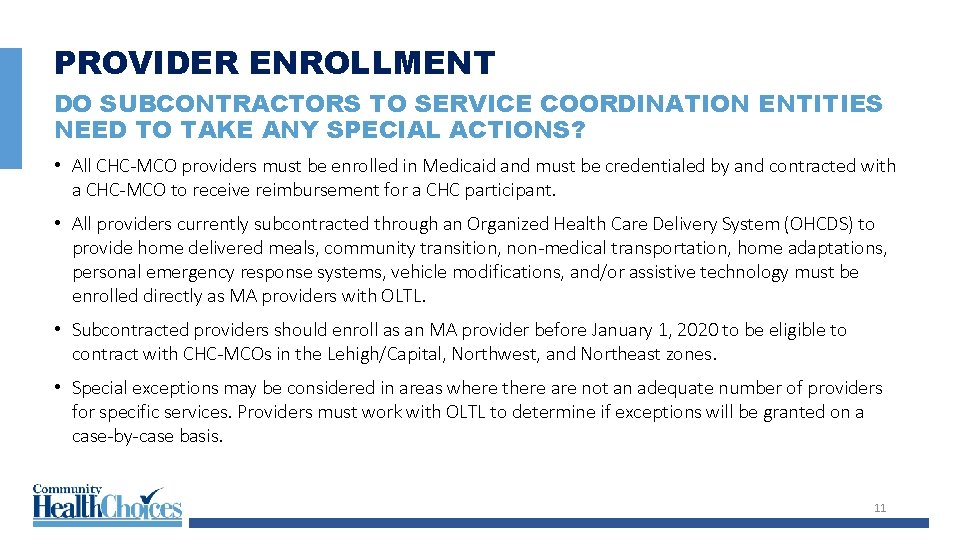 PROVIDER ENROLLMENT

DO SUBCONTRACTORS TO SERVICE COORDINATION ENTITIES NEED TO TAKE ANY SPECIAL ACTIONS?

• All CHC-MCO providers must be enrolled in Medicaid and must be credentialed by and contracted with a CHC-MCO to receive reimbursement for a CHC participant.

• All providers currently subcontracted through an Organized Health Care Delivery System (OHCDS) to provide home delivered meals, community transition, non-medical transportation, home adaptations, personal emergency response systems, vehicle modifications, and/or assistive technology must be enrolled directly as MA providers with OLTL.

• Subcontracted providers should enroll as an MA provider before January 1, 2020 to be eligible to contract with CHC-MCOs in the Lehigh/Capital, Northwest, and Northeast zones.

• Special exceptions may be considered in areas where there are not an adequate number of providers for specific services. Providers must work with OLTL to determine if exceptions will be granted on a case-by-case basis.

Community HealthChoices

11